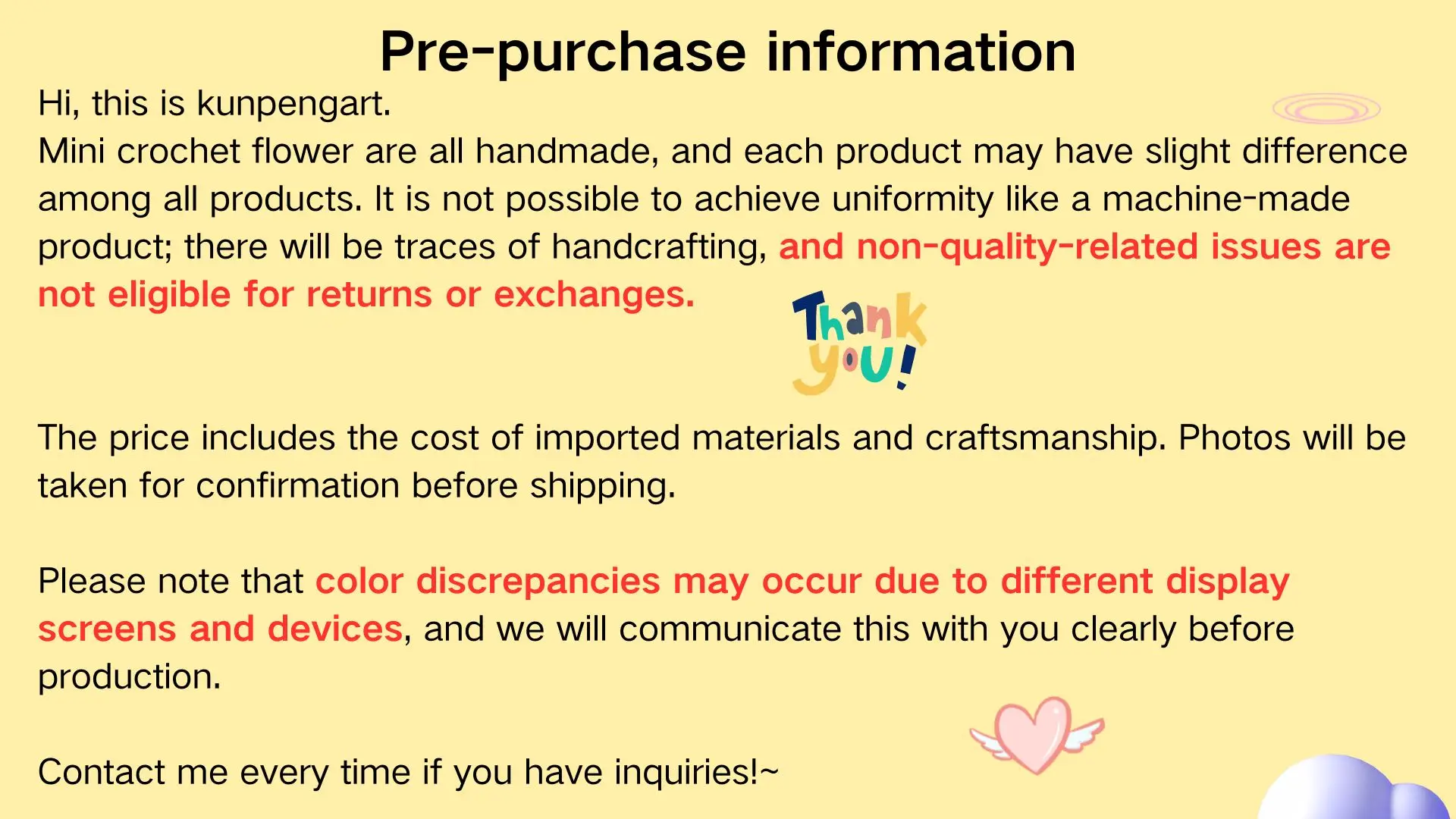 Pre-purchase information

Hi, this is kunpengart.
Mini crochet flower are all handmade, and each product may have slight difference among all products. It is not possible to achieve uniformity like a machine-made product; there will be traces of handcrafting, and non-quality-related issues are not eligible for returns or exchanges.

Thank you!

The price includes the cost of imported materials and craftsmanship. Photos will be taken for confirmation before shipping.

Please note that color discrepancies may occur due to different display screens and devices, and we will communicate this with you clearly before production.

Contact me every time if you have inquiries!~